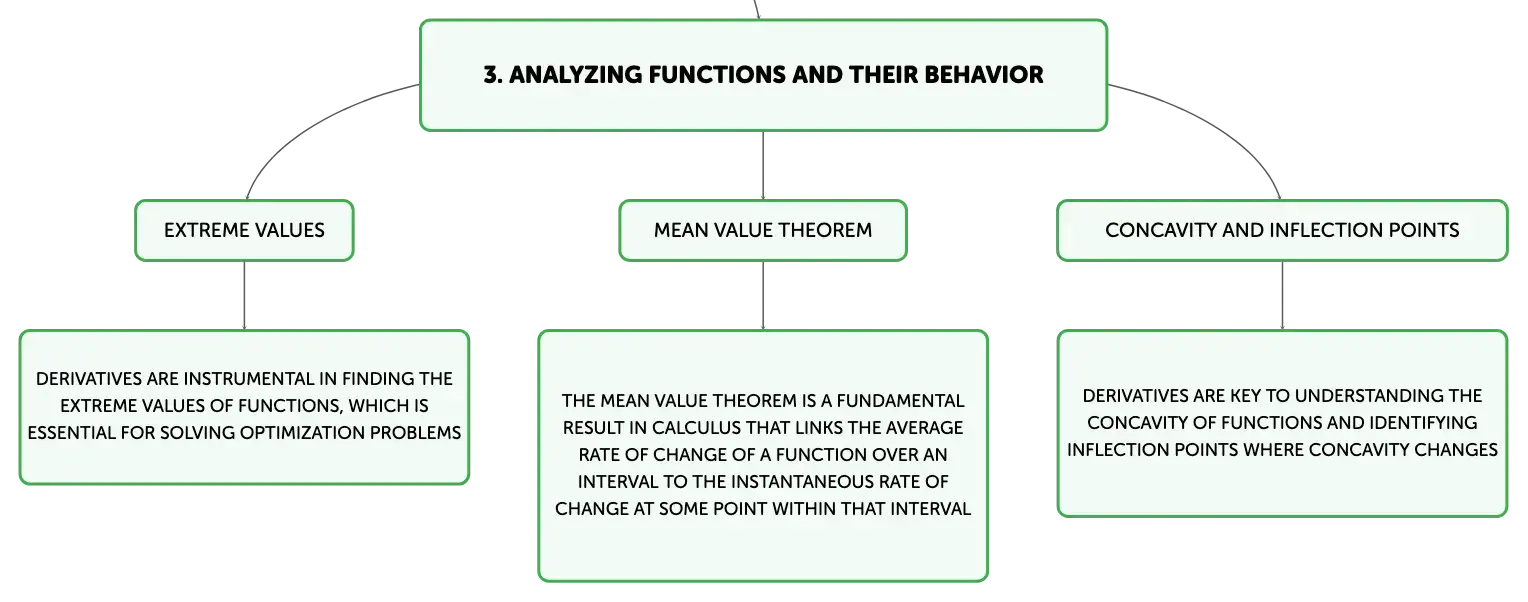 3. ANALYZING FUNCTIONS AND THEIR BEHAVIOR

EXTREME VALUES

DERIVATIVES ARE INSTRUMENTAL IN FINDING THE EXTREME VALUES OF FUNCTIONS, WHICH IS ESSENTIAL FOR SOLVING OPTIMIZATION PROBLEMS

MEAN VALUE THEOREM

THE MEAN VALUE THEOREM IS A FUNDAMENTAL RESULT IN CALCULUS THAT LINKS THE AVERAGE RATE OF CHANGE OF A FUNCTION OVER AN INTERVAL TO THE INSTANTANEOUS RATE OF CHANGE AT SOME POINT WITHIN THAT INTERVAL

CONCAVITY AND INFLECTION POINTS

DERIVATIVES ARE KEY TO UNDERSTANDING THE CONCAVITY OF FUNCTIONS AND IDENTIFYING INFLECTION POINTS WHERE CONCAVITY CHANGES